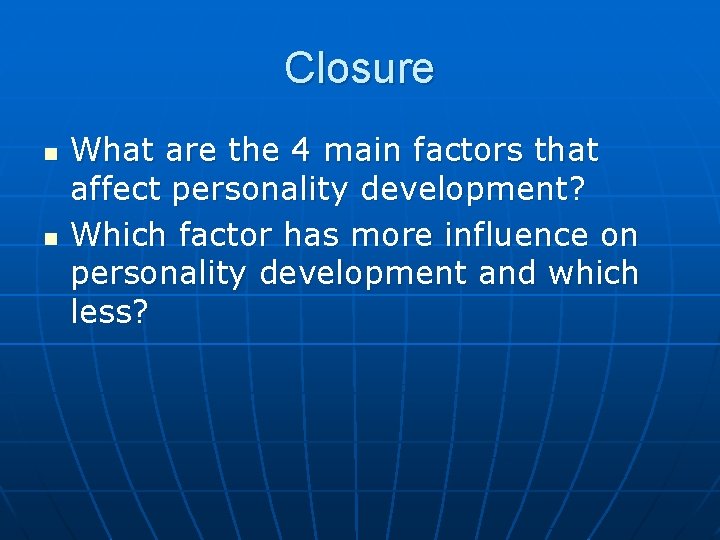 Closure

- What are the 4 main factors that affect personality development?
- Which factor has more influence on personality development and which less?